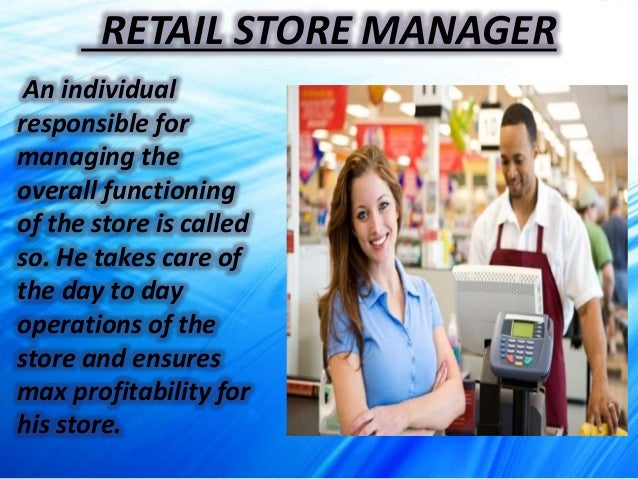 RETAIL STORE MANAGER

An individual responsible for managing the overall functioning of the store is called so. He takes care of the day to day operations of the store and ensures max profitability for his store.